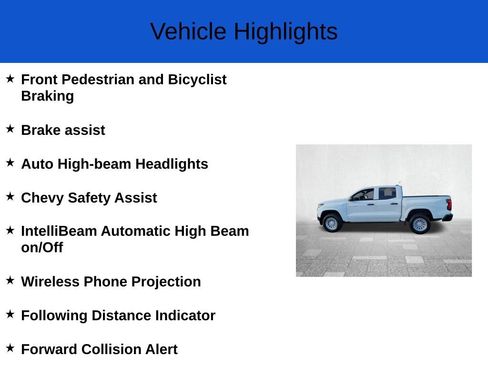 Vehicle Highlights

★ Front Pedestrian and Bicyclist Braking

★ Brake assist

★ Auto High-beam Headlights

★ Chevy Safety Assist

★ IntelliBeam Automatic High Beam on/Off

★ Wireless Phone Projection

★ Following Distance Indicator

★ Forward Collision Alert